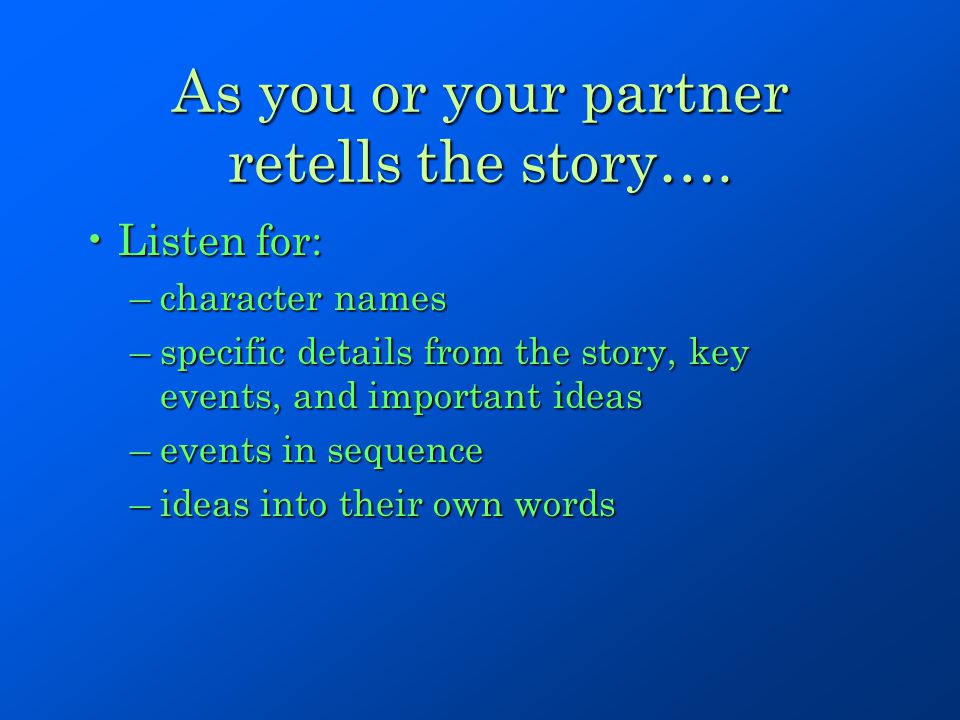 As you or your partner retells the story….

• Listen for:
– character names
– specific details from the story, key events, and important ideas
– events in sequence
– ideas into their own words